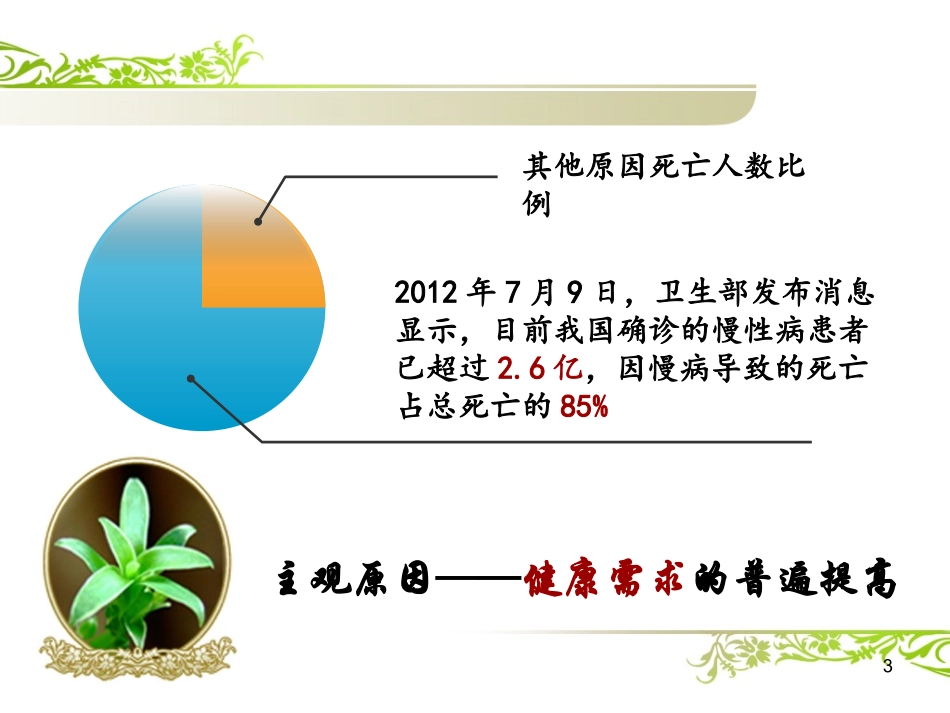 其他原因死亡人数比例

2012 年 7 月 9 日，卫生部发布消息显示，目前我国确诊的慢性病患者已超过 2.6 亿，因慢病导致的死亡占总死亡的 85%

主观原因——健康需求的普遍提高

3